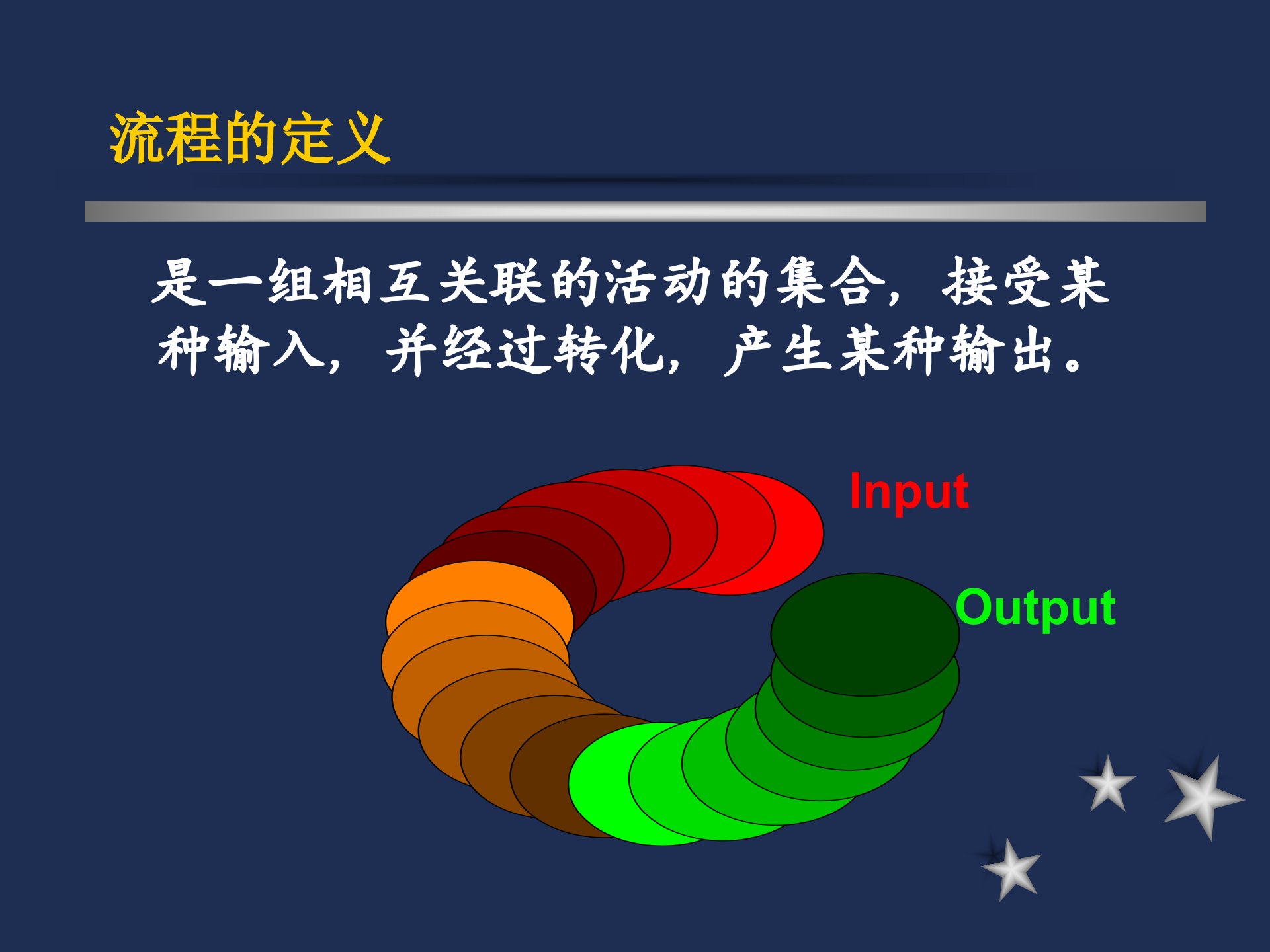 流程的定义

是一组相互关联的活动的集合，接受某种输入，并经过转化，产生某种输出。

Input

Output